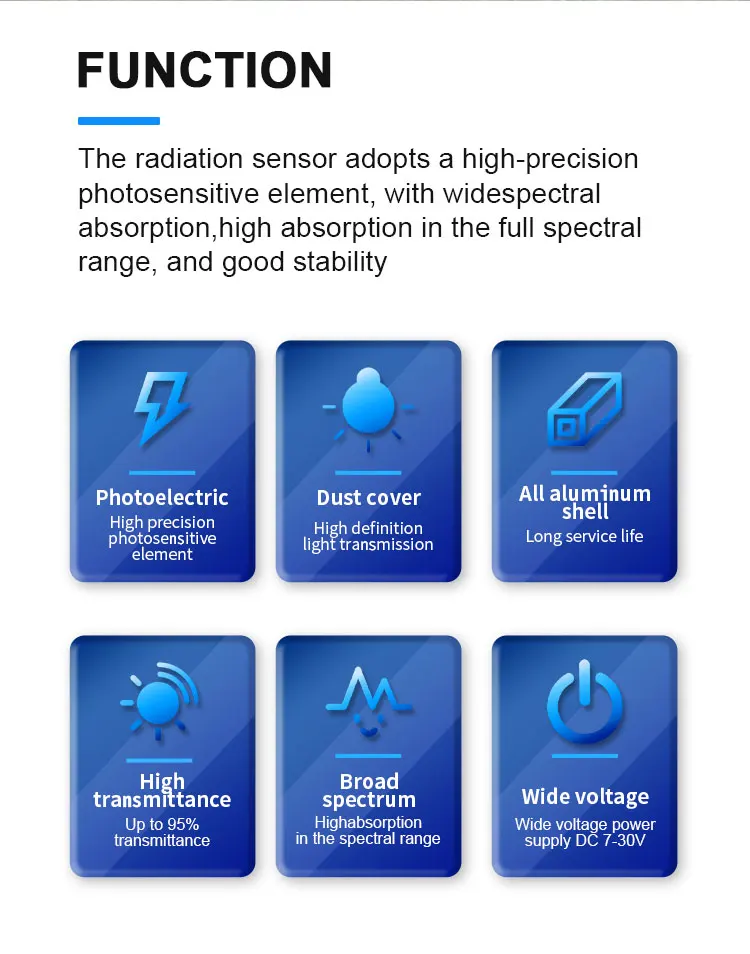 FUNCTION

The radiation sensor adopts a high-precision photosensitive element, with widespectral absorption,high absorption in the full spectral range, and good stability

Photoelectric
High precision photosensitive element

Dust cover
High definition light transmission

All aluminum shell
Long service life

High transmittance
Up to 95% transmittance

Broad spectrum
Highabsorption in the spectral range

Wide voltage
Wide voltage power supply DC 7-30V